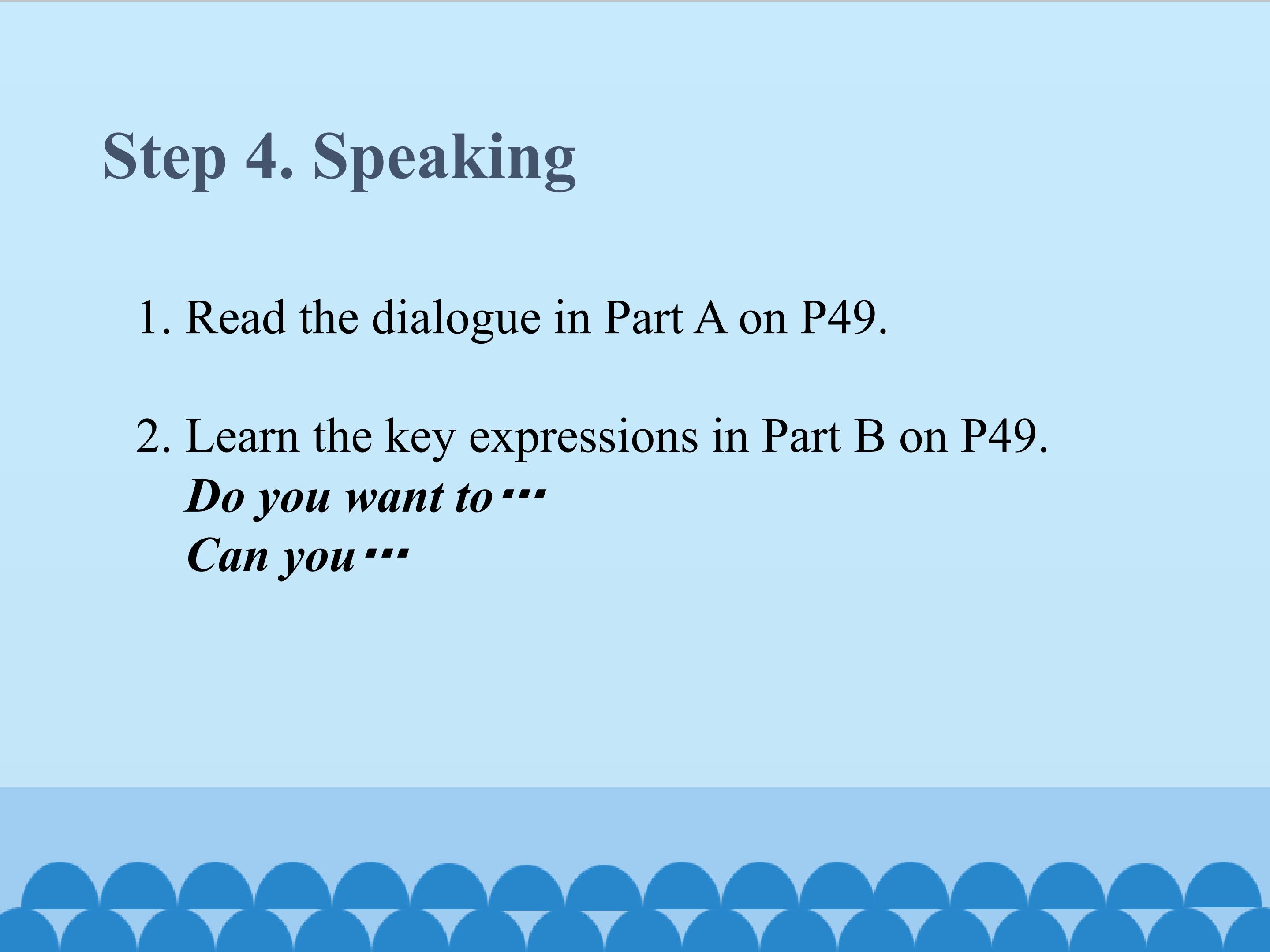 Step 4. Speaking

1. Read the dialogue in Part A on P49.

2. Learn the key expressions in Part B on P49.
Do you want to…
Can you…